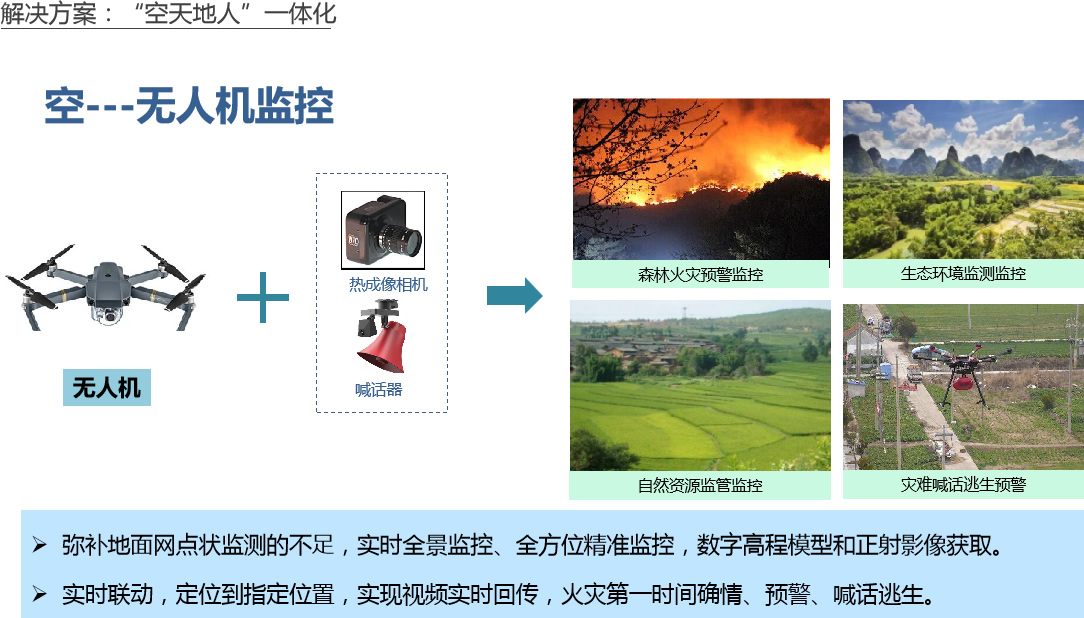 解决方案：“空天地人”一体化

空---无人机监控

无人机

热成像相机

喊话器

森林火灾预警监控

生态环境监测监控

自然资源监管监控

灾难喊话逃生预警

➢ 弥补地面网点状监测的不足，实时全景监控、全方位精准监控，数字高程模型和正射影像获取。

➢ 实时联动，定位到指定位置，实现视频实时回传，火灾第一时间确情、预警、喊话逃生。